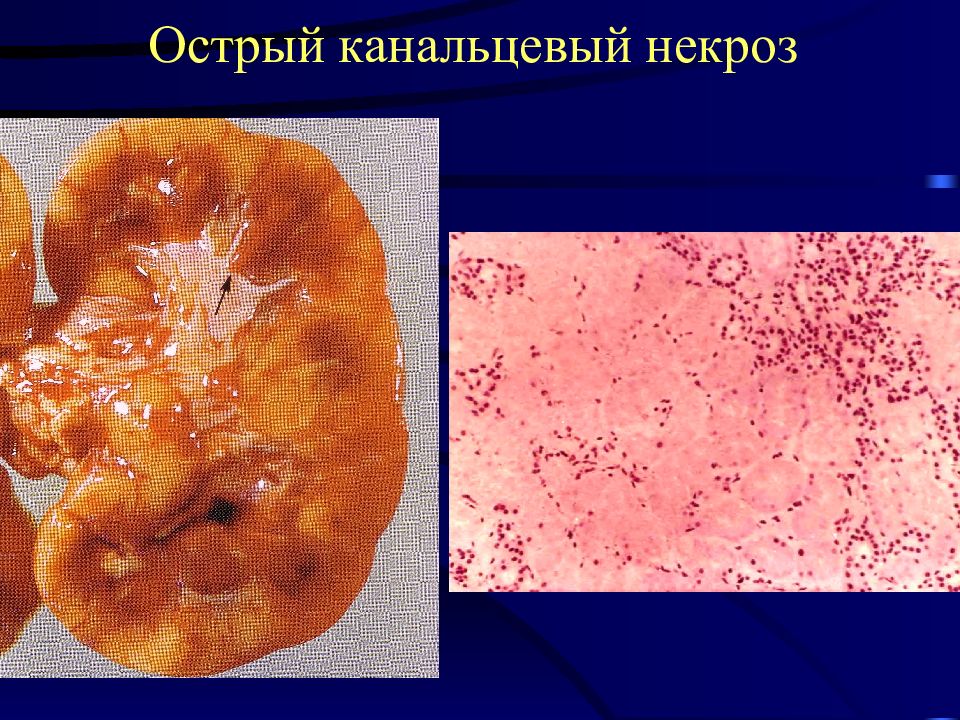 Острый канальцевый некроз